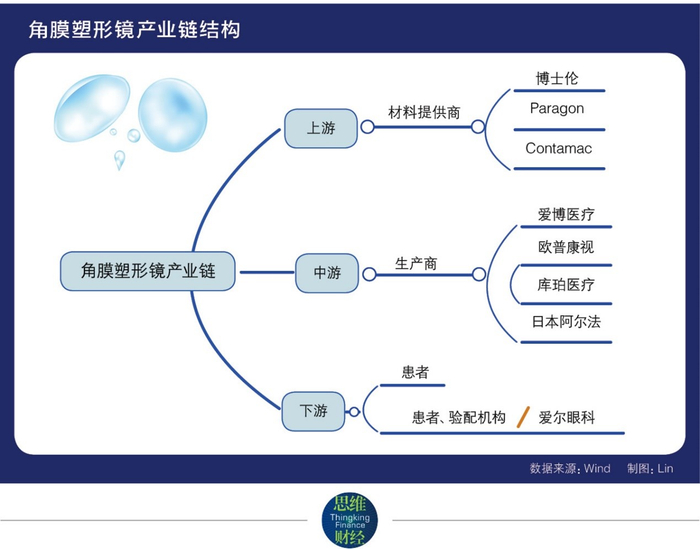 角膜塑形镜产业链结构

角膜塑形镜产业链

上游
材料提供商
博士伦
Paragon
Contamac

中游
生产商
爱博医疗
欧普康视
库珀医疗
日本阿尔法

下游
患者
患者、验配机构 / 爱尔眼科

数据来源：Wind 制图：Lin

思维 Thingking Finance 财经